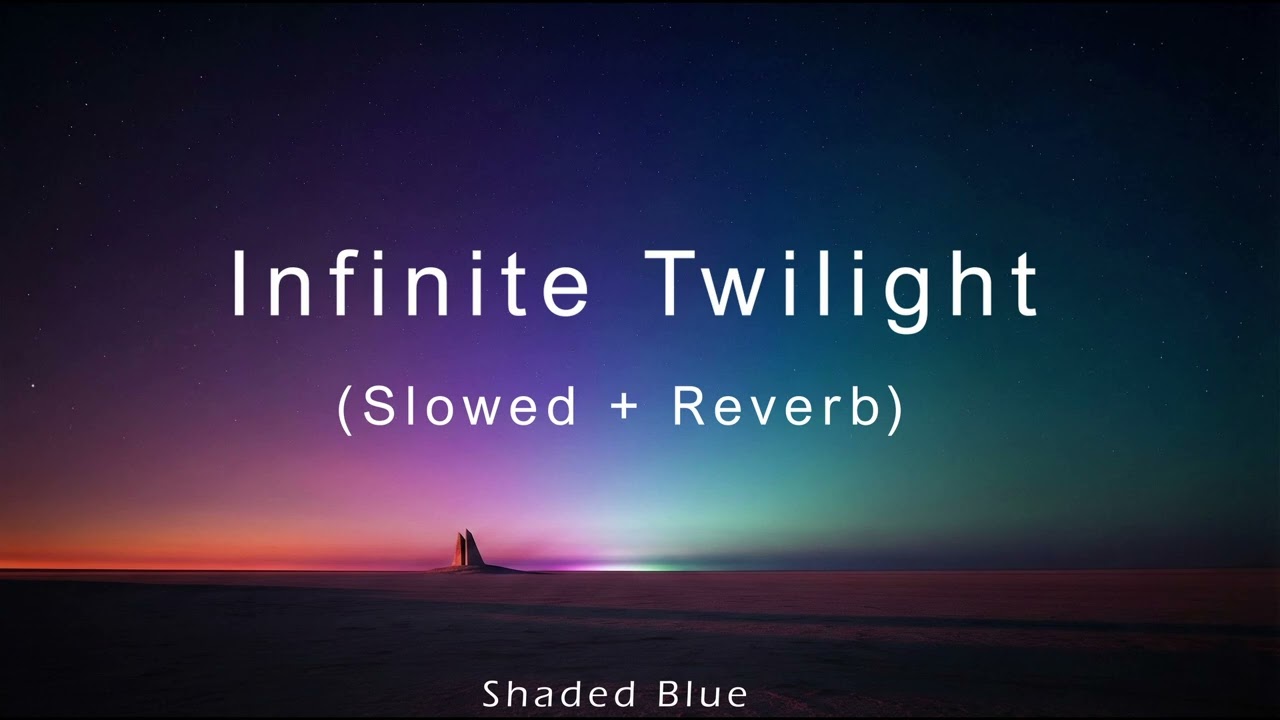 Infinite Twilight

(Slowed + Reverb)

Shaded Blue